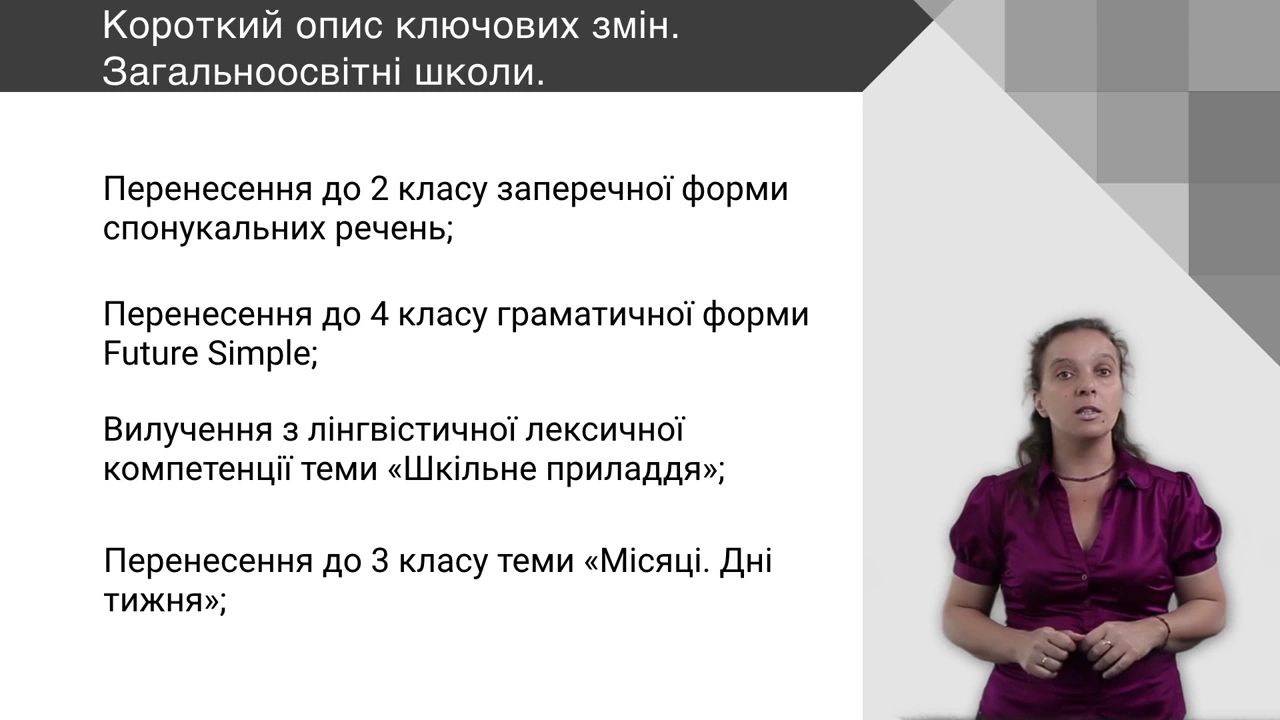 Короткий опис ключових змін. Загальноосвітні школи.

Перенесення до 2 класу заперечної форми спонукальних речень;

Перенесення до 4 класу граматичної форми Future Simple;

Вилучення з лінгвістичної лексичної компетенції теми «Шкільне приладдя»;

Перенесення до 3 класу теми «Місяці. Дні тижня»;